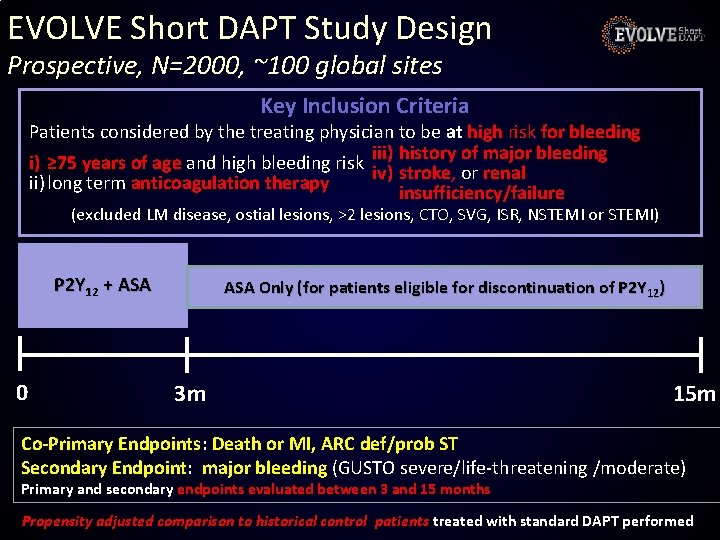 EVOLVE Short DAPT Study Design

Prospective, N=2000, ~100 global sites

EVOLVE Short DAPT

Key Inclusion Criteria

Patients considered by the treating physician to be at high risk for bleeding

i) ≥75 years of age and high bleeding risk
ii) long term anticoagulation therapy
iii) history of major bleeding
iv) stroke, or renal insufficiency/failure

(excluded LM disease, ostial lesions, >2 lesions, CTO, SVG, ISR, NSTEMI or STEMI)

$P2Y_{12}$ + ASA

ASA Only (for patients eligible for discontinuation of $P2Y_{12}$)

0

3m

15m

Co-Primary Endpoints: Death or MI, ARC def/prob ST

Secondary Endpoint: major bleeding (GUSTO severe/life-threatening /moderate)

Primary and secondary endpoints evaluated between 3 and 15 months

Propensity adjusted comparison to historical control patients treated with standard DAPT performed